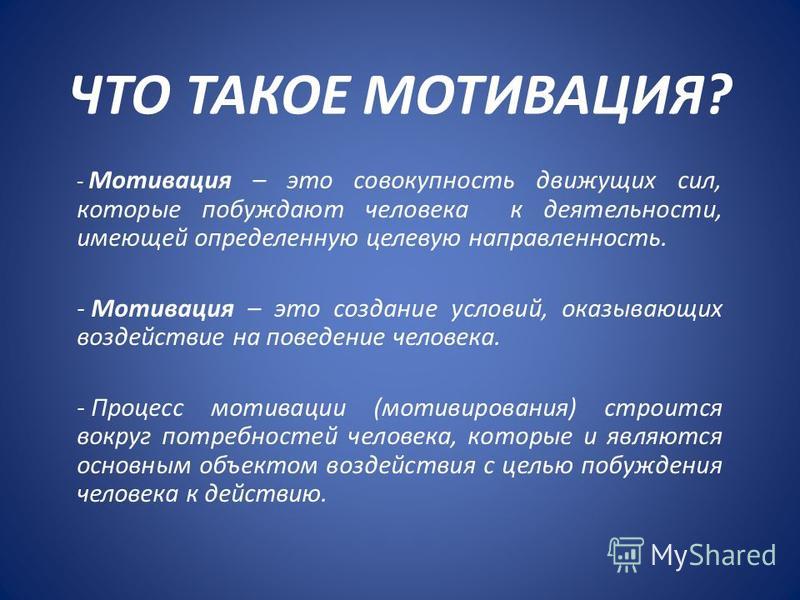 ЧТО ТАКОЕ МОТИВАЦИЯ?

- Мотивация – это совокупность движущих сил, которые побуждают человека к деятельности, имеющей определенную целевую направленность.

- Мотивация – это создание условий, оказывающих воздействие на поведение человека.

- Процесс мотивации (мотивирования) строится вокруг потребностей человека, которые и являются основным объектом воздействия с целью побуждения человека к действию.

MyShared